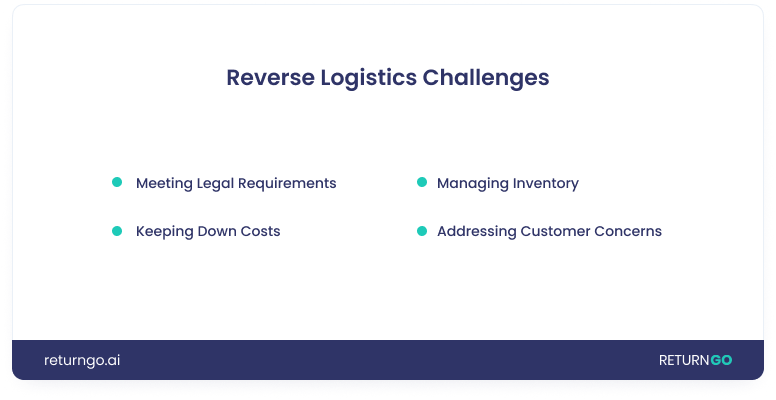 Reverse Logistics Challenges

- Meeting Legal Requirements
- Keeping Down Costs

- Managing Inventory
- Addressing Customer Concerns

returngo.ai

RETURNGO